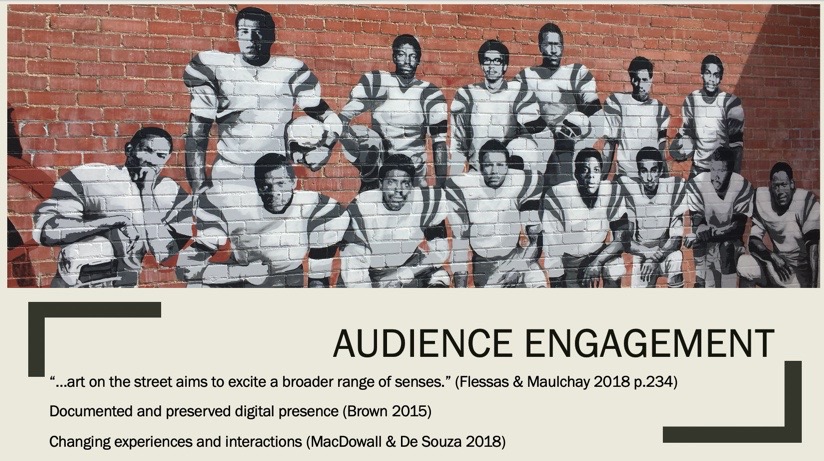 AUDIENCE ENGAGEMENT

"...art on the street aims to excite a broader range of senses." (Flessas & Maulchay 2018 p.234)

Documented and preserved digital presence (Brown 2015)

Changing experiences and interactions (MacDowall & De Souza 2018)